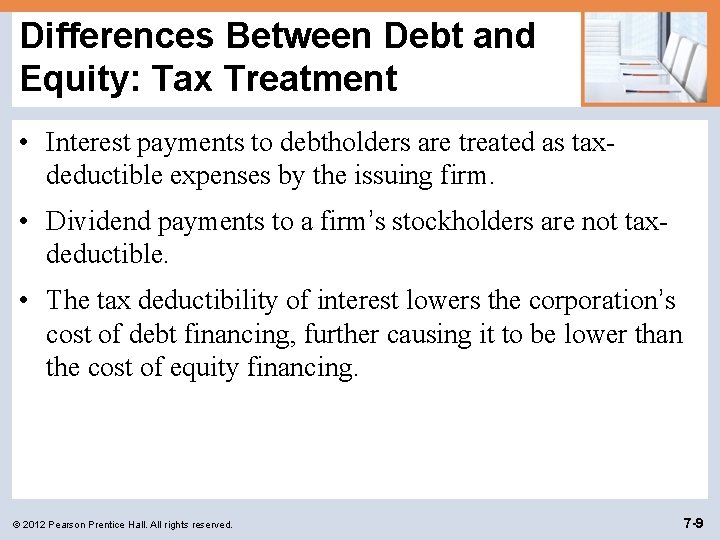 Differences Between Debt and Equity: Tax Treatment

• Interest payments to debtholders are treated as tax-deductible expenses by the issuing firm.

• Dividend payments to a firm's stockholders are not tax-deductible.

• The tax deductibility of interest lowers the corporation's cost of debt financing, further causing it to be lower than the cost of equity financing.

© 2012 Pearson Prentice Hall. All rights reserved.

7-9